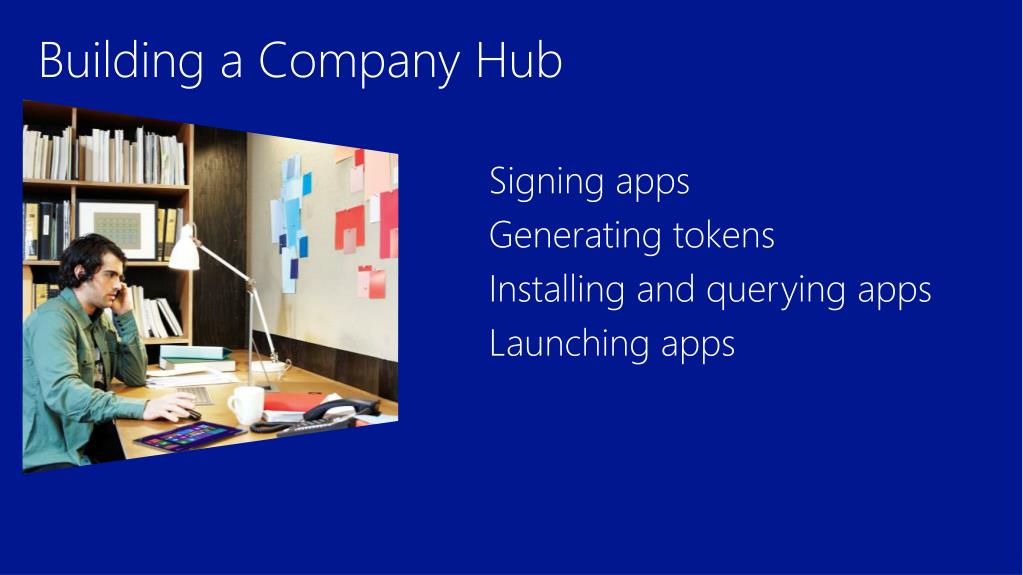 Building a Company Hub

Signing apps
Generating tokens
Installing and querying apps
Launching apps